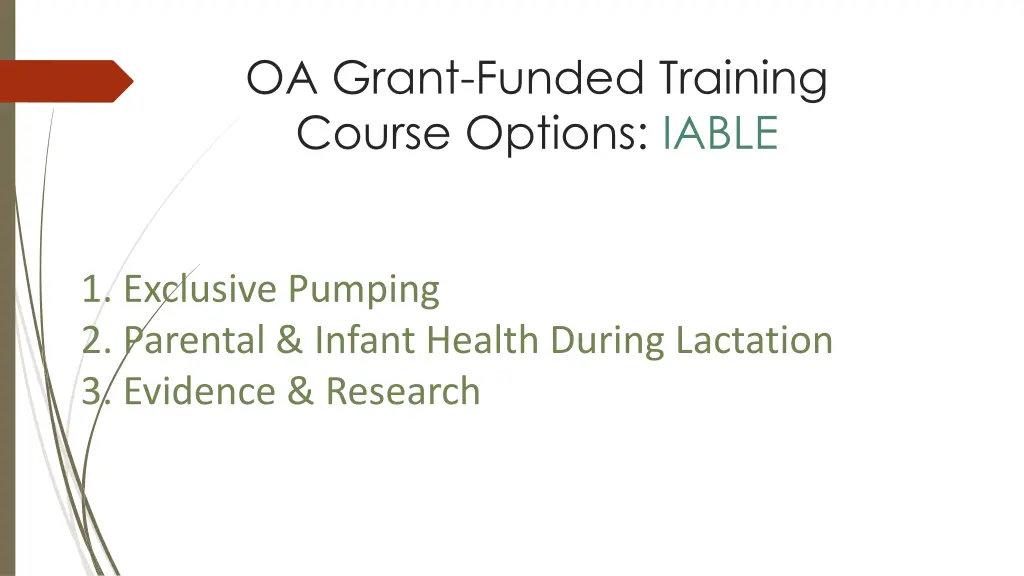 OA Grant-Funded Training Course Options: IABLE

1. Exclusive Pumping
2. Parental & Infant Health During Lactation
3. Evidence & Research